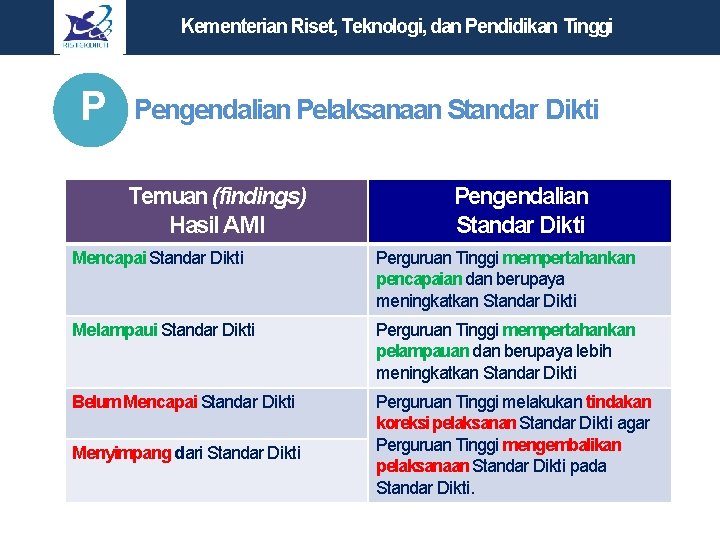 RISTEKDIKTI

Kementerian Riset, Teknologi, dan Pendidikan Tinggi

P Pengendalian Pelaksanaan Standar Dikti

| Temuan (findings) Hasil AMI | Pengendalian Standar Dikti |
|---|---|
| Mencapai Standar Dikti | Perguruan Tinggi mempertahankan pencapaian dan berupaya meningkatkan Standar Dikti |
| Melampaui Standar Dikti | Perguruan Tinggi mempertahankan pelampauan dan berupaya lebih meningkatkan Standar Dikti |
| Belum Mencapai Standar Dikti | Perguruan Tinggi melakukan tindakan koreksi pelaksanan Standar Dikti agar Perguruan Tinggi mengembalikan pelaksanaan Standar Dikti pada Standar Dikti. |
| Menyimpang dari Standar Dikti | |